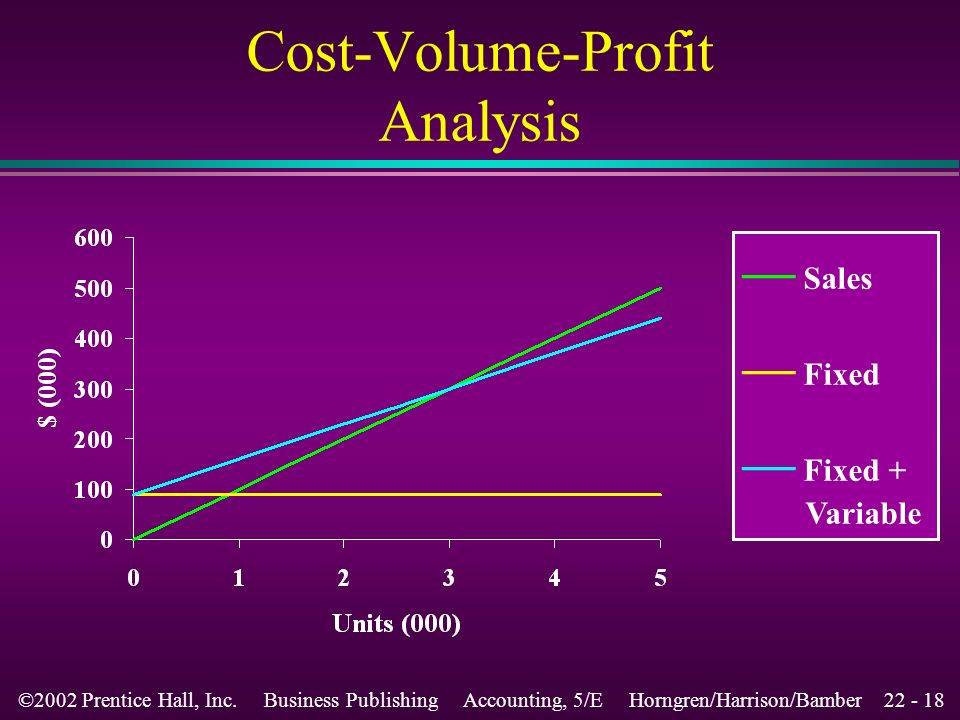 Cost-Volume-Profit Analysis

600
500
400
300
200
100
0

$ (000)

0 1 2 3 4 5

Units (000)

Sales

Fixed

Fixed + Variable

©2002 Prentice Hall, Inc. Business Publishing Accounting, 5/E Horngren/Harrison/Bamber 22 - 18